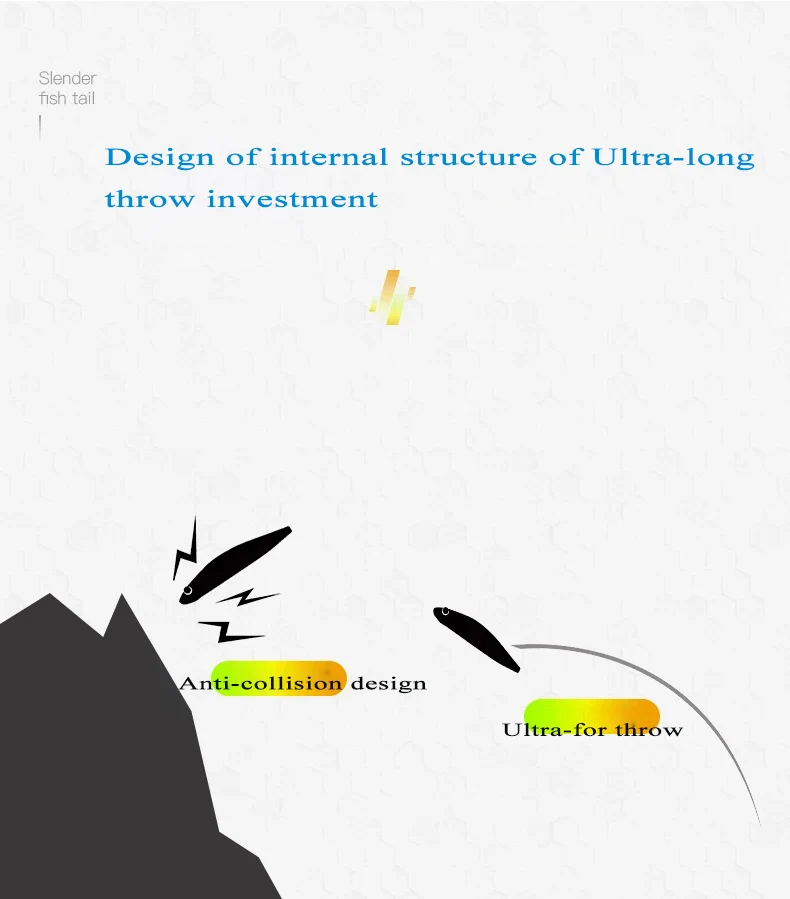 Slender fish tail

Design of internal structure of Ultra-long throw investment

Anti-collision design

Ultra-for throw